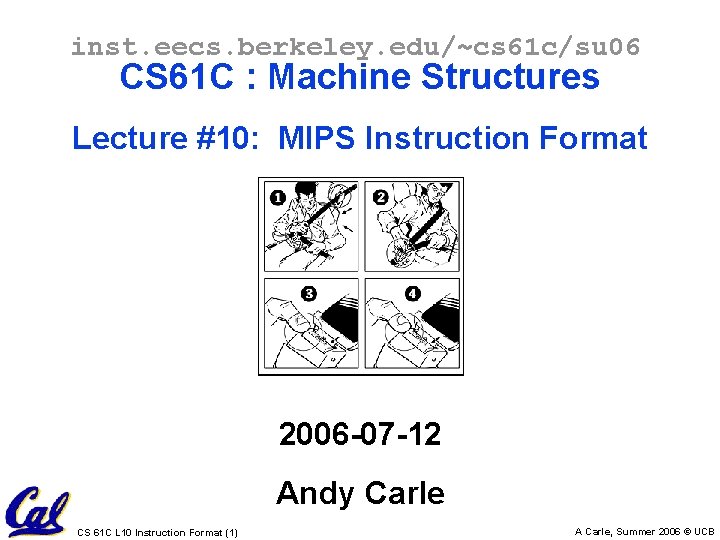 inst.eecs.berkeley.edu/~cs61c/su06
CS61C : Machine Structures

Lecture #10: MIPS Instruction Format

1 2 3 4

2006-07-12

Andy Carle

Cal

CS 61C L10 Instruction Format (1)

A Carle, Summer 2006 © UCB